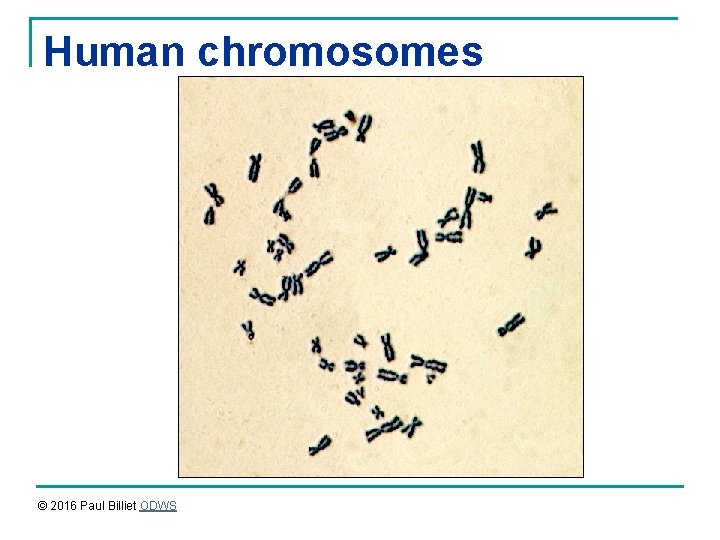 Human chromosomes

© 2016 Paul Billiet ODWS